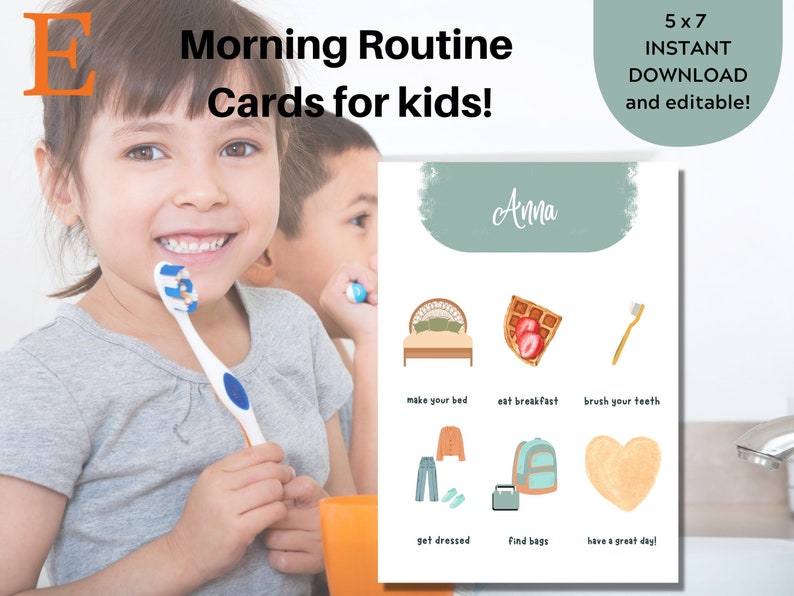 E

Morning Routine Cards for kids!

5 x 7 INSTANT DOWNLOAD and editable!

Anna

make your bed

eat breakfast

brush your teeth

get dressed

find bags

have a great day!